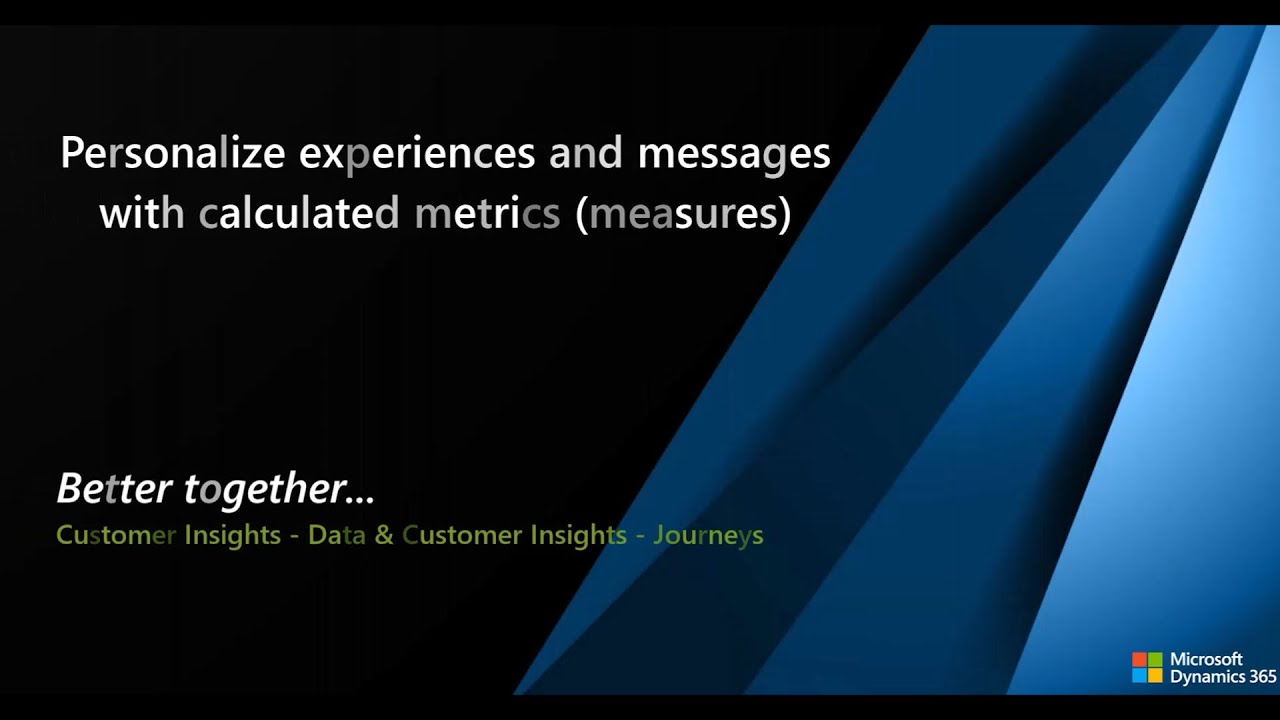 Personalize experiences and messages with calculated metrics (measures)

Better together...

Customer Insights - Data & Customer Insights - Journeys

Microsoft Dynamics 365